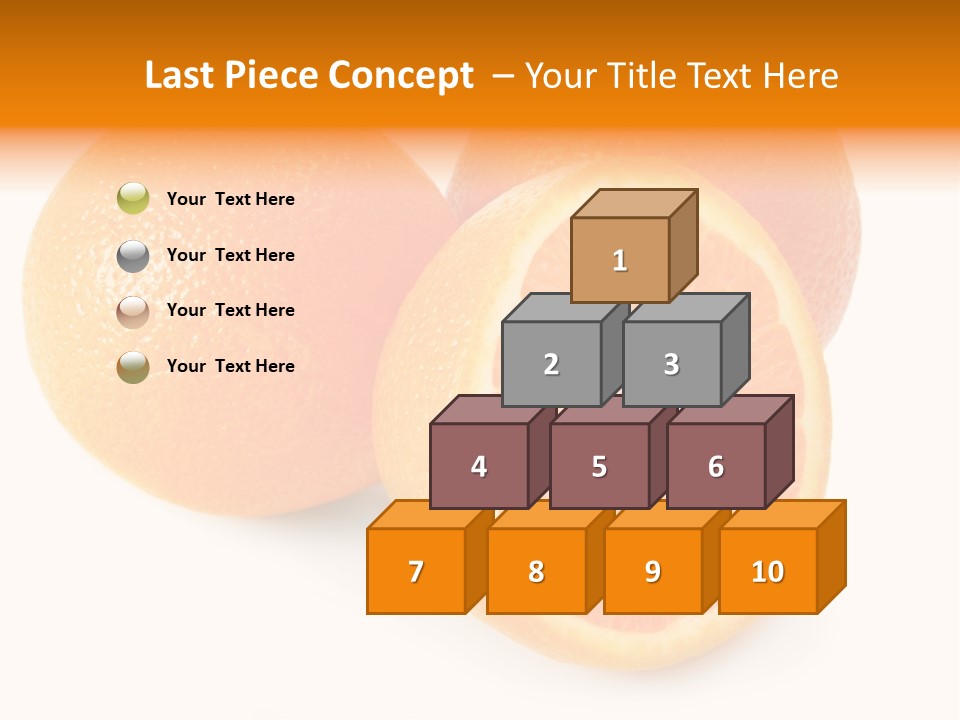 Last Piece Concept – Your Title Text Here

Your Text Here

Your Text Here

Your Text Here

Your Text Here

1

2 3

4 5 6

7 8 9 10